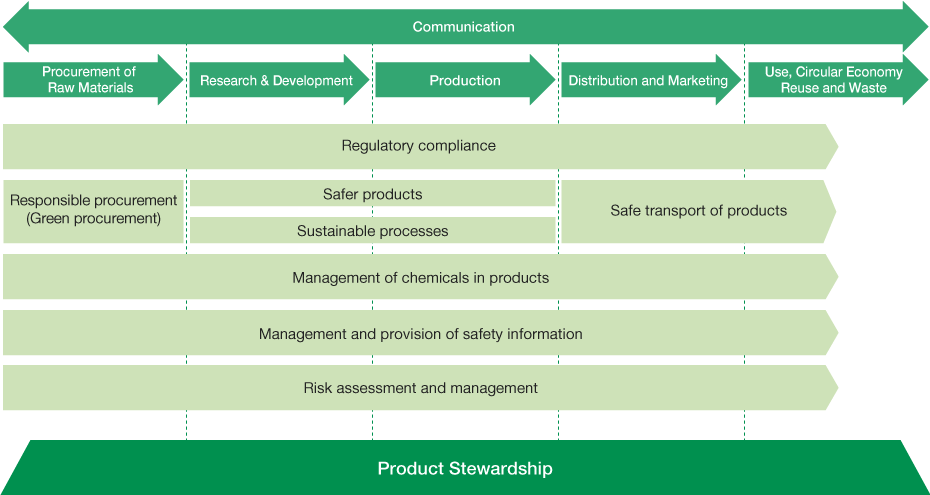 Communication

Procurement of Raw Materials

Research & Development

Production

Distribution and Marketing

Use, Circular Economy Reuse and Waste

Regulatory compliance

Responsible procurement (Green procurement)

Safer products

Sustainable processes

Safe transport of products

Management of chemicals in products

Management and provision of safety information

Risk assessment and management

Product Stewardship